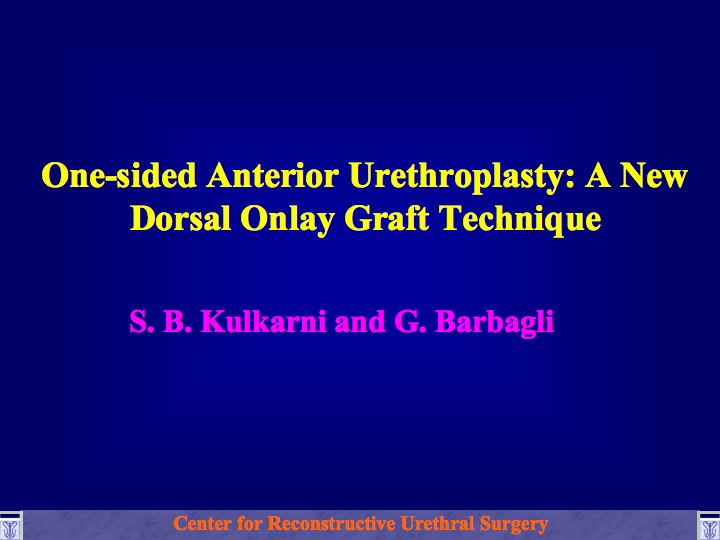 One-sided Anterior Urethroplasty: A New Dorsal Onlay Graft Technique

S. B. Kulkarni and G. Barbagli

Center for Reconstructive Urethral Surgery